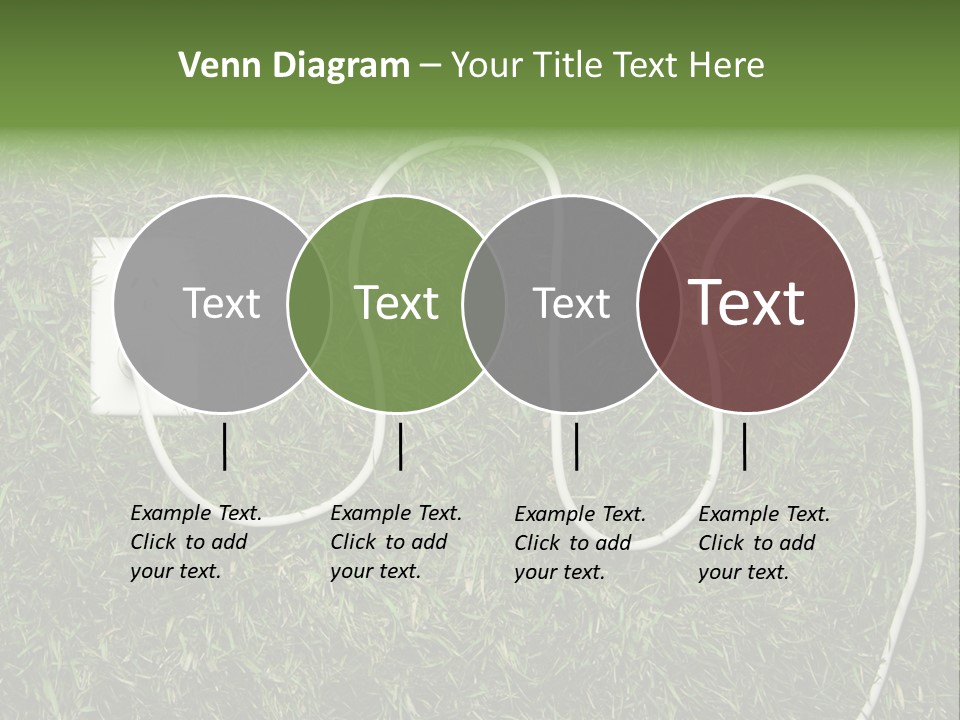 Venn Diagram – Your Title Text Here

Text

Text

Text

Text

Example Text. Click to add your text.

Example Text. Click to add your text.

Example Text. Click to add your text.

Example Text. Click to add your text.